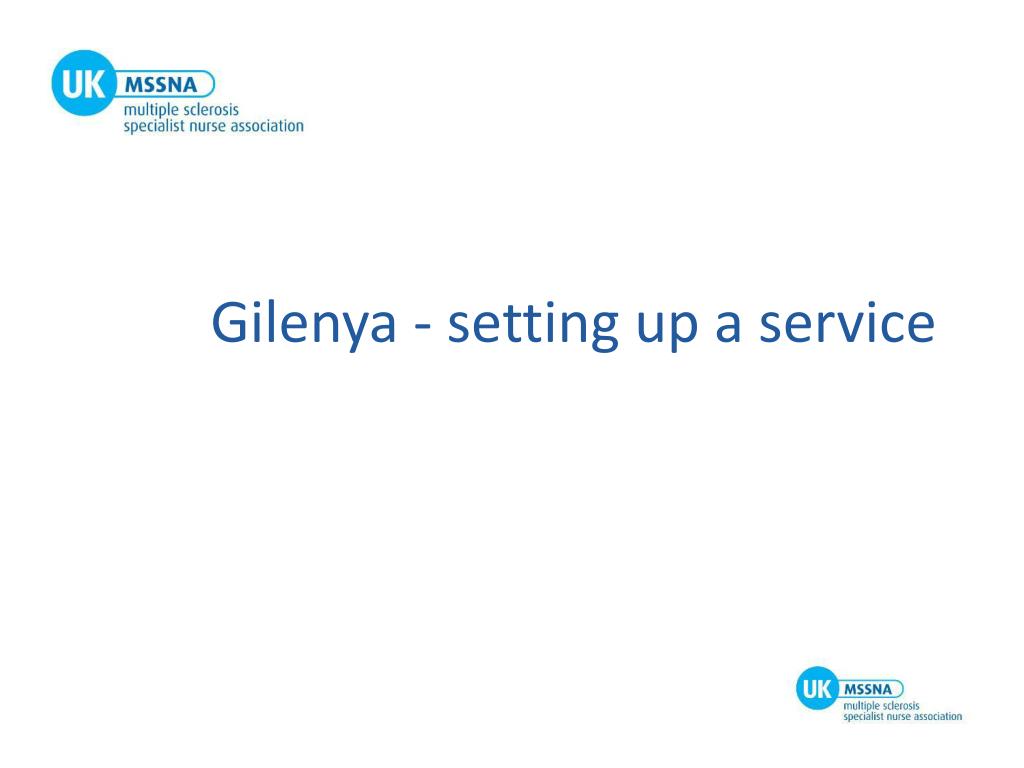 UK MSSNA
multiple sclerosis
specialist nurse association

Gilenya - setting up a service

UK MSSNA
multiple sclerosis
specialist nurse association